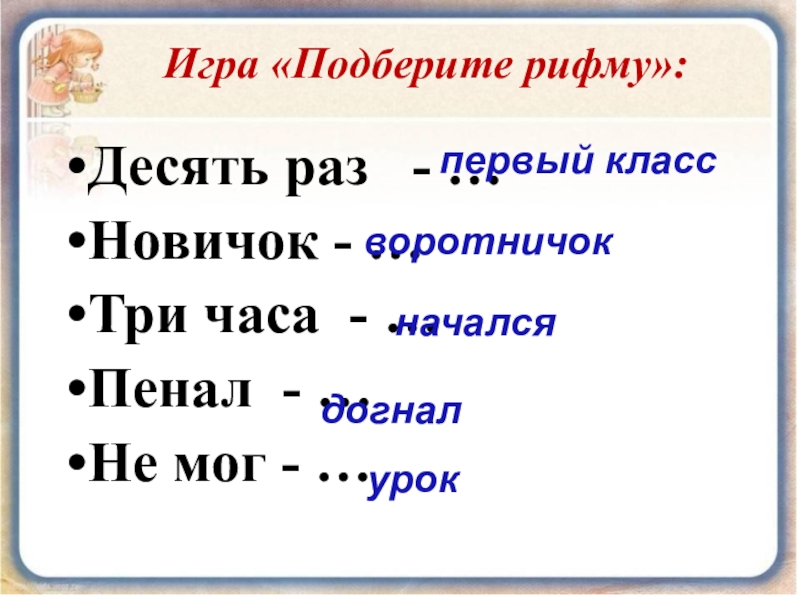 Игра «Подберите рифму»:

•Десять раз - … первый класс
•Новичок - … воротничок
•Три часа - … начался
•Пенал - … догнал
•Не мог - … урок